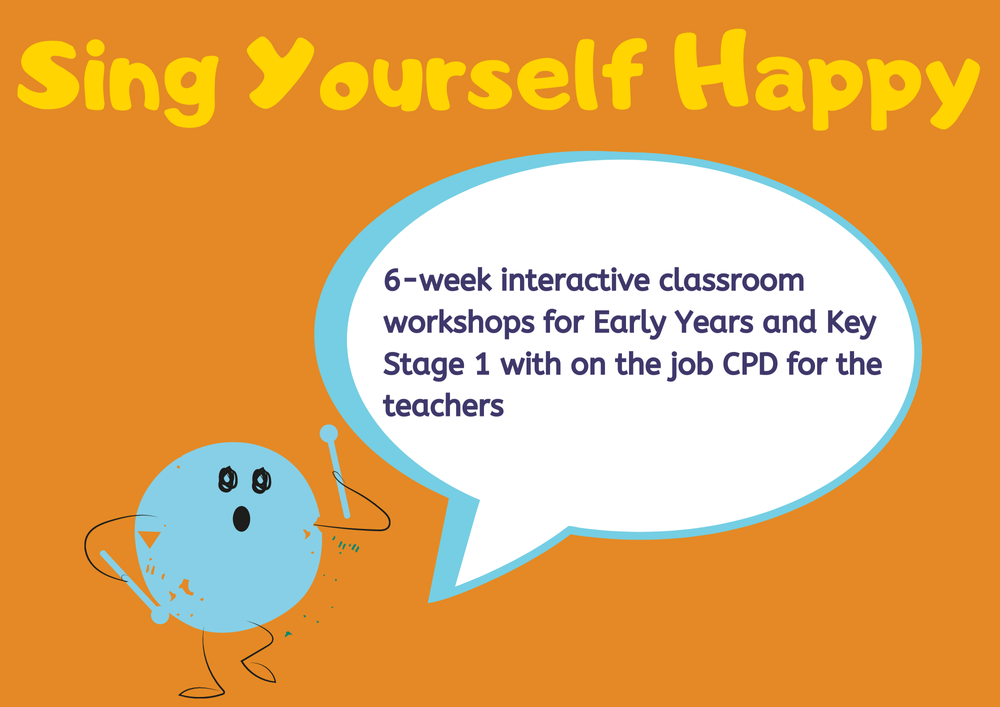 Sing Yourself Happy

6-week interactive classroom workshops for Early Years and Key Stage 1 with on the job CPD for the teachers